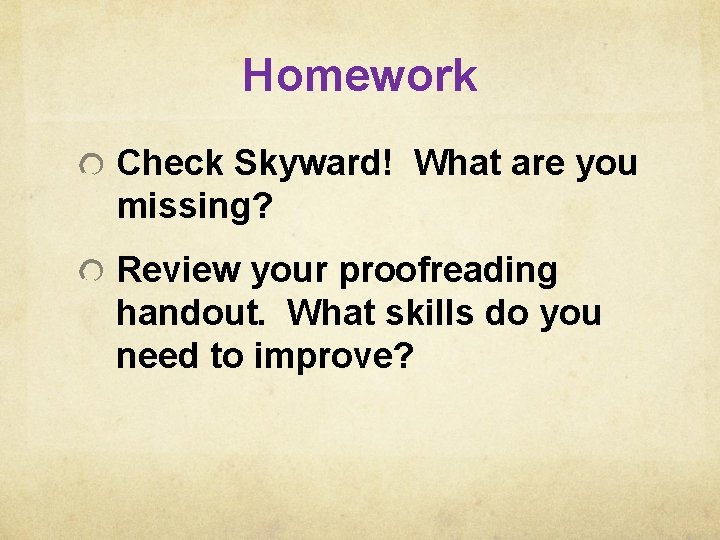 Homework

Check Skyward!  What are you missing?

Review your proofreading handout.  What skills do you need to improve?